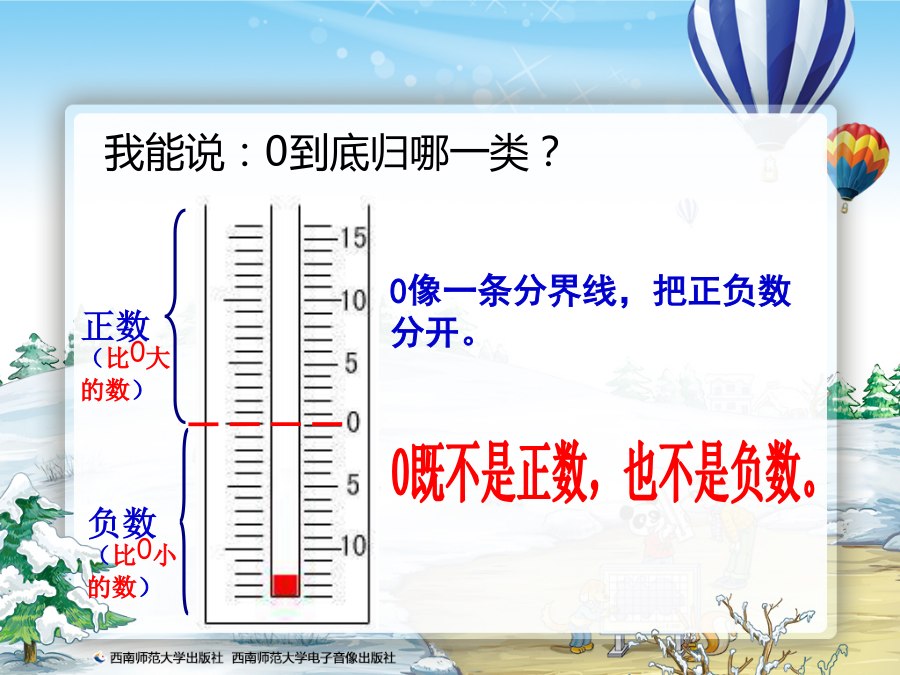 我能说：0到底归哪一类？

正数
（比0大的数）

负数
（比0小的数）

15
10
5
0
5
10

0像一条分界线，把正负数分开。

0既不是正数，也不是负数。

西南师范大学出版社 西南师范大学电子音像出版社